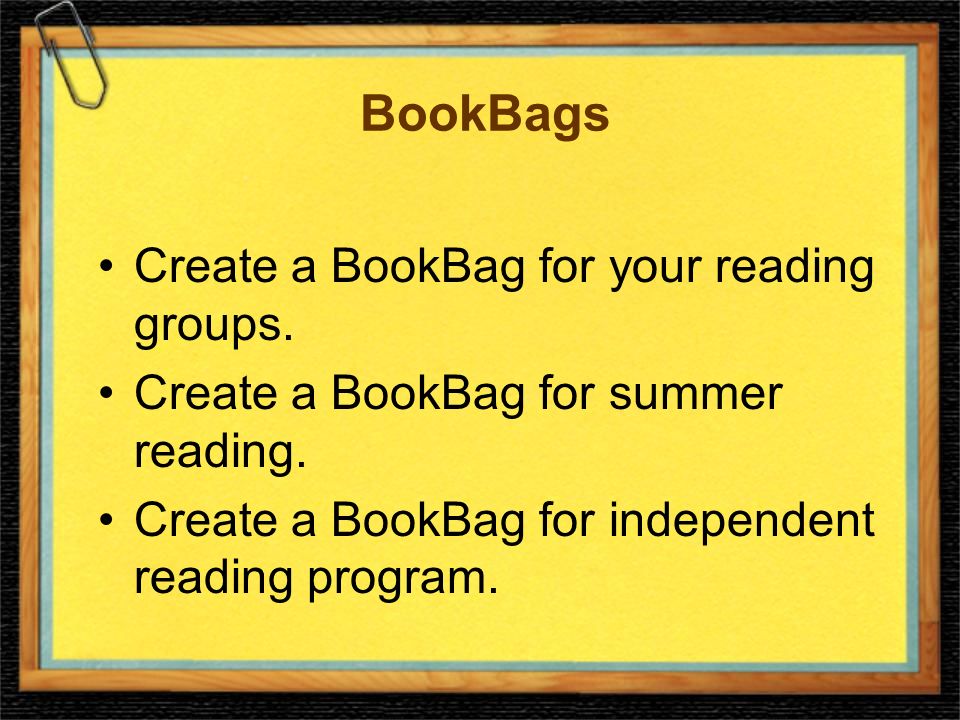 BookBags

• Create a BookBag for your reading groups.
• Create a BookBag for summer reading.
• Create a BookBag for independent reading program.